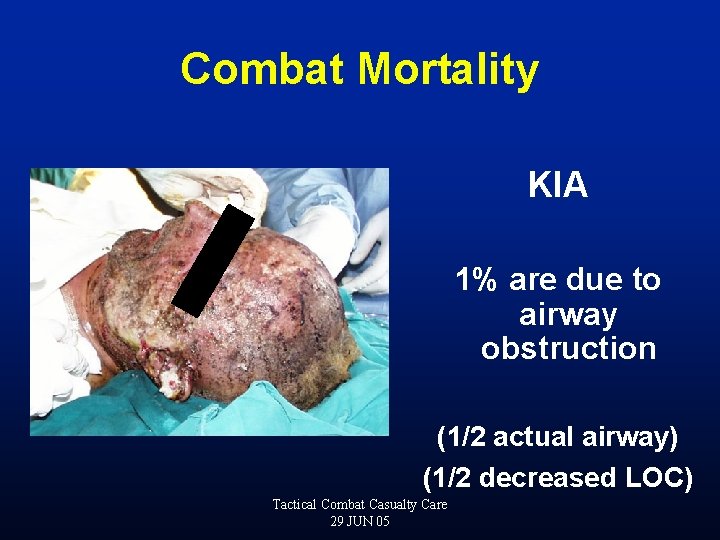 Combat Mortality

KIA

1% are due to airway obstruction

(1/2 actual airway)
(1/2 decreased LOC)

Tactical Combat Casualty Care
29 JUN 05